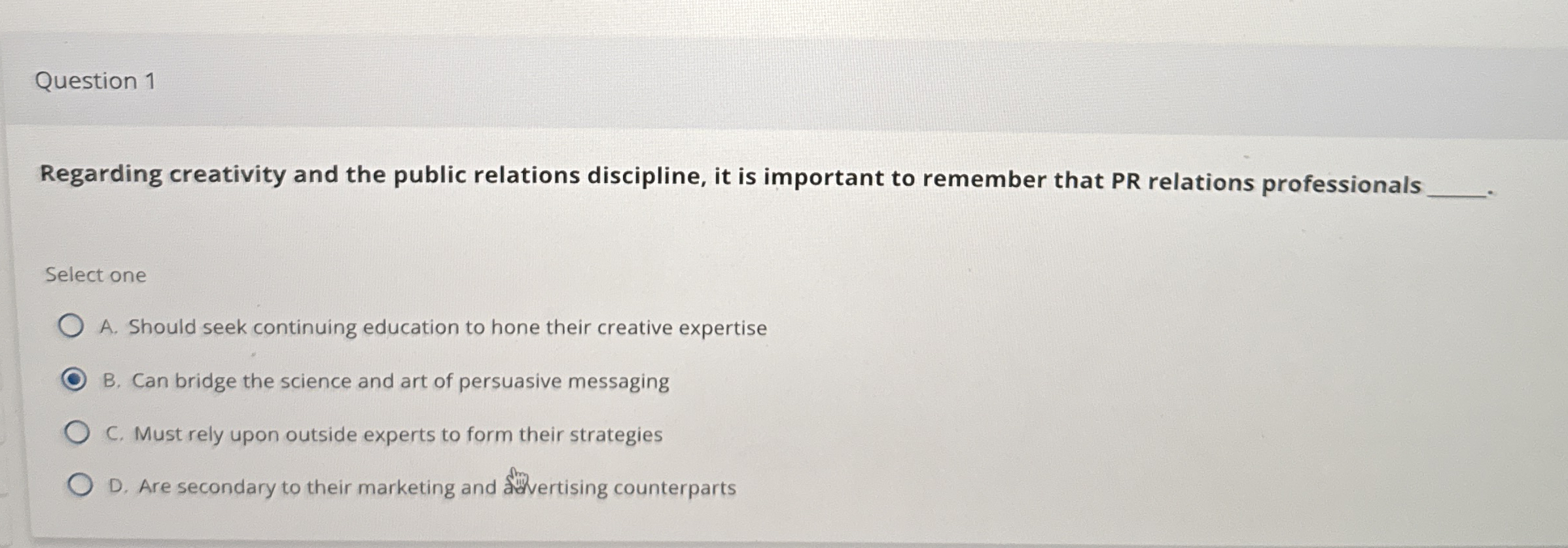 Question 1

Regarding creativity and the public relations discipline, it is important to remember that PR relations professionals _____.

Select one

A. Should seek continuing education to hone their creative expertise

B. Can bridge the science and art of persuasive messaging

C. Must rely upon outside experts to form their strategies

D. Are secondary to their marketing and advertising counterparts